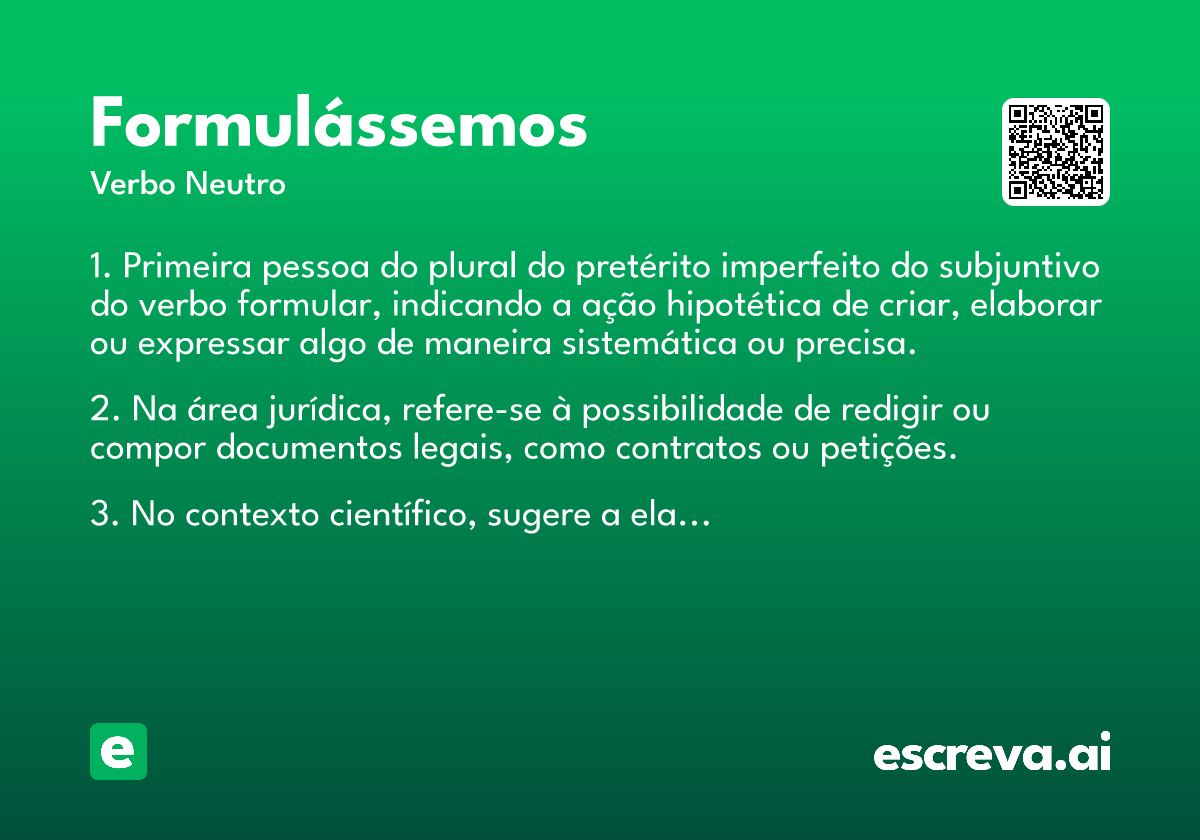 Formulássemos
Verbo Neutro

1. Primeira pessoa do plural do pretérito imperfeito do subjuntivo do verbo formular, indicando a ação hipotética de criar, elaborar ou expressar algo de maneira sistemática ou precisa.

2. Na área jurídica, refere-se à possibilidade de redigir ou compor documentos legais, como contratos ou petições.

3. No contexto científico, sugere a ela...

e

escreva.ai